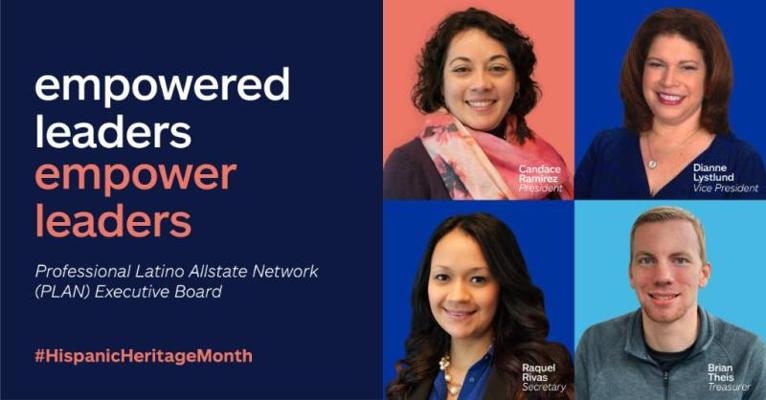 empowered leaders empower leaders

Professional Latino Allstate Network (PLAN) Executive Board

#HispanicHeritageMonth

Candace Ramirez
President

Dianne Lystlund
Vice President

Raquel Rivas
Secretary

Brian Theis
Treasurer